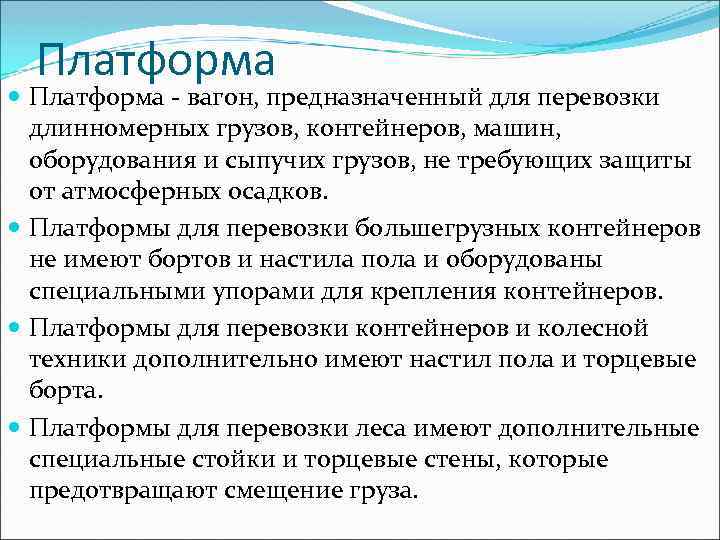 Платформа

Платформа - вагон, предназначенный для перевозки длинномерных грузов, контейнеров, машин, оборудования и сыпучих грузов, не требующих защиты от атмосферных осадков.

Платформы для перевозки большегрузных контейнеров не имеют бортов и настила пола и оборудованы специальными упорами для крепления контейнеров.

Платформы для перевозки контейнеров и колесной техники дополнительно имеют настил пола и торцевые борта.

Платформы для перевозки леса имеют дополнительные специальные стойки и торцевые стены, которые предотвращают смещение груза.